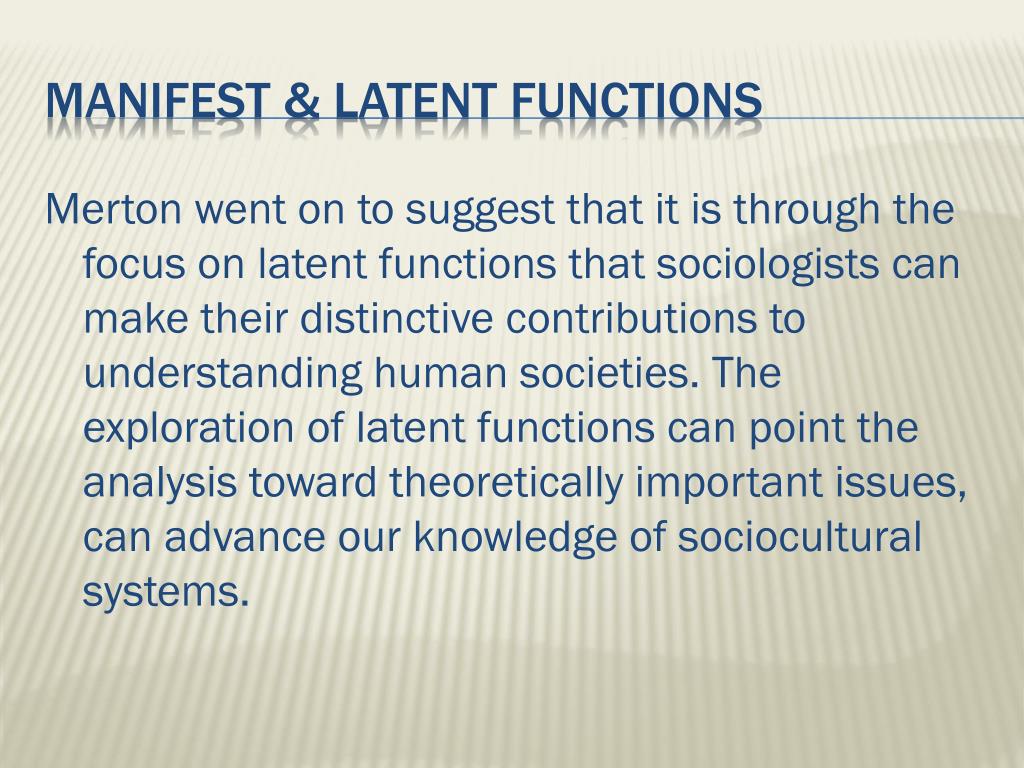 MANIFEST & LATENT FUNCTIONS

Merton went on to suggest that it is through the focus on latent functions that sociologists can make their distinctive contributions to understanding human societies. The exploration of latent functions can point the analysis toward theoretically important issues, can advance our knowledge of sociocultural systems.